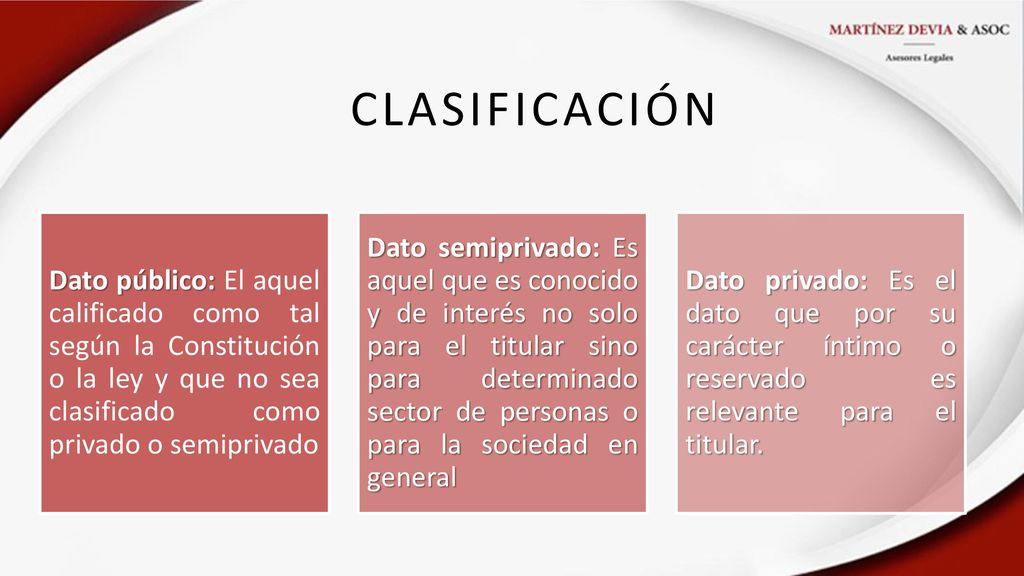 MARTÍNEZ DEVIA & ASOC
Asesores Legales

CLASIFICACIÓN

Dato público: El aquel calificado como tal según la Constitución o la ley y que no sea clasificado como privado o semiprivado

Dato semiprivado: Es aquel que es conocido y de interés no solo para el titular sino para determinado sector de personas o para la sociedad en general

Dato privado: Es el dato que por su carácter íntimo o reservado es relevante para el titular.